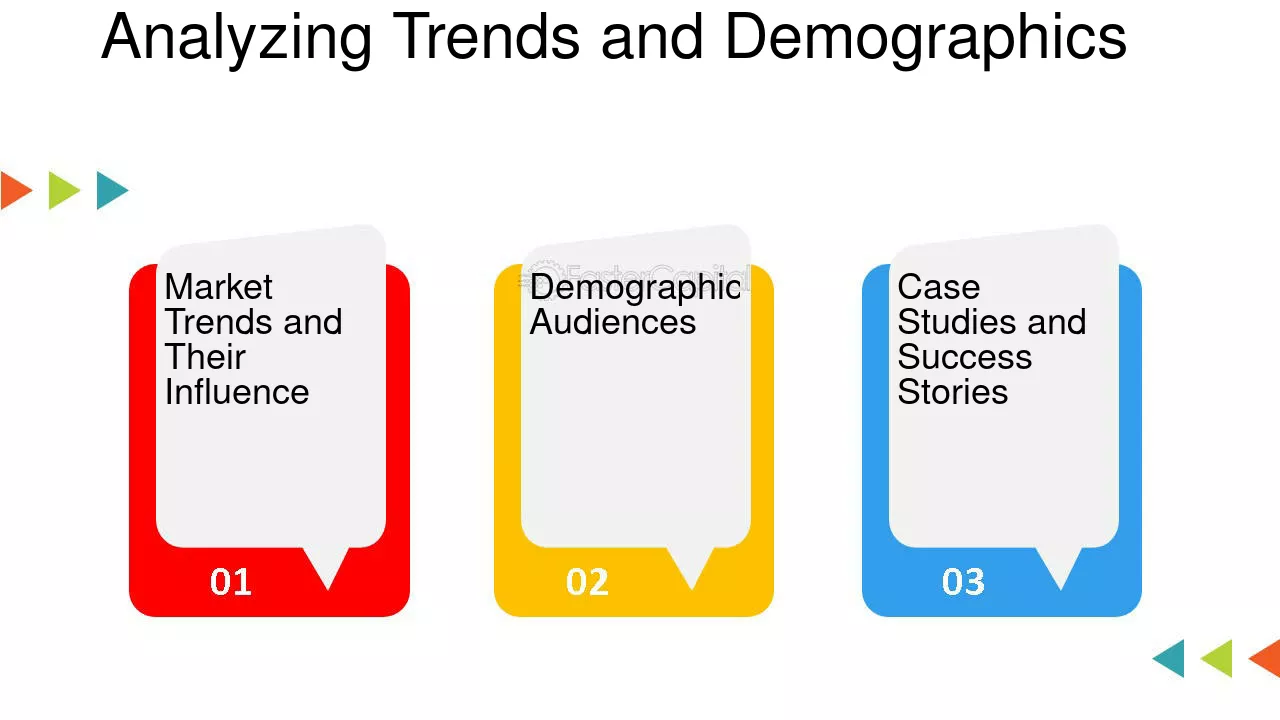 Analyzing Trends and Demographics

Market Trends and Their Influence

01

FasterCapital

Demographic Audiences

02

Case Studies and Success Stories

03